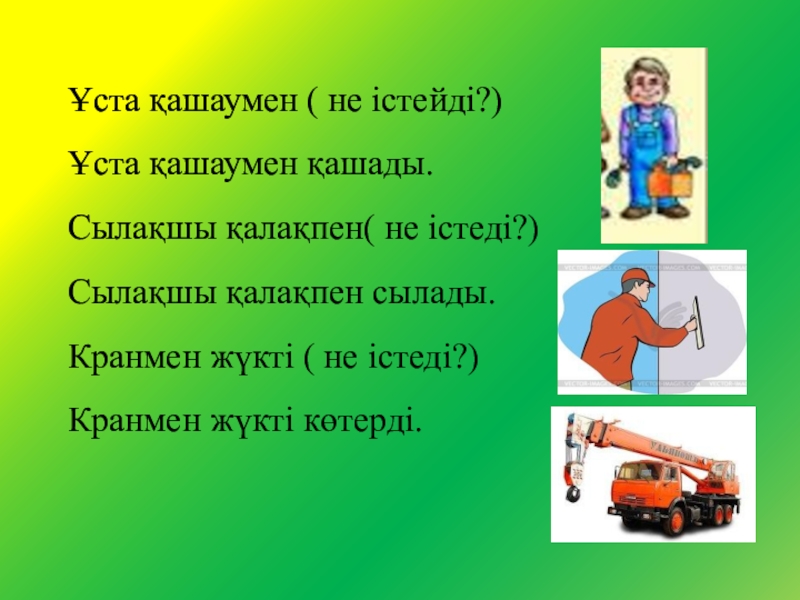 Ұста қашаумен ( не істейді?)

Ұста қашаумен қашады.

Сылақшы қалақпен( не істеді?)

Сылақшы қалақпен сылады.

Кранмен жүкті ( не істеді?)

Кранмен жүкті көтерді.